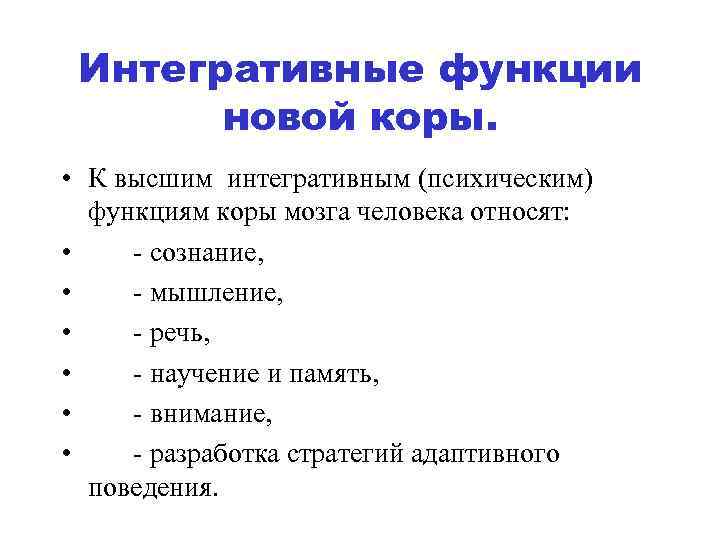 Интегративные функции новой коры.

• К высшим интегративным (психическим) функциям коры мозга человека относят:
• - сознание,
• - мышление,
• - речь,
• - научение и память,
• - внимание,
• - разработка стратегий адаптивного поведения.